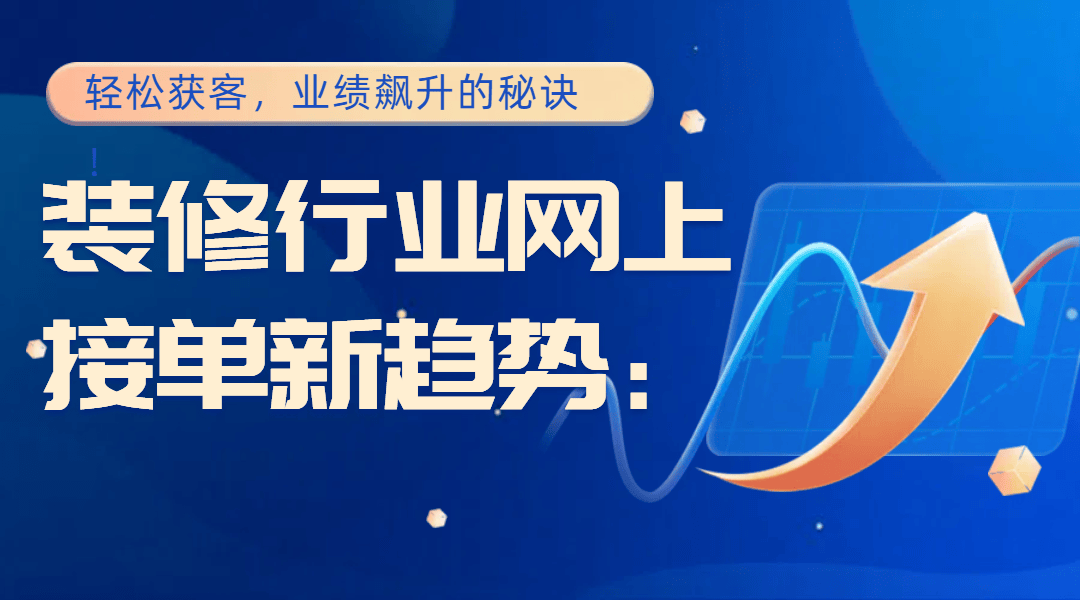 轻松获客，业绩飙升的秘诀

装修行业网上接单新趋势：